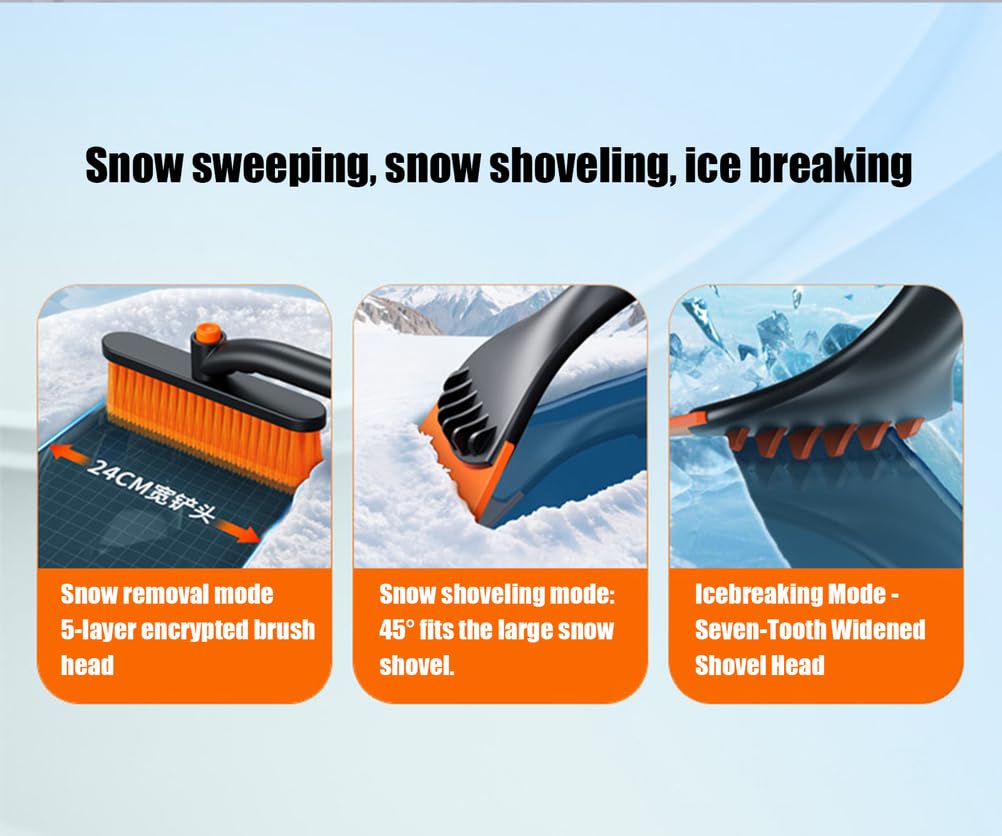 Snow sweeping, snow shoveling, ice breaking

24CM宽铲头

Snow removal mode
5-layer encrypted brush head

Snow shoveling mode:
45° fits the large snow shovel.

Icebreaking Mode -
Seven-Tooth Widened Shovel Head